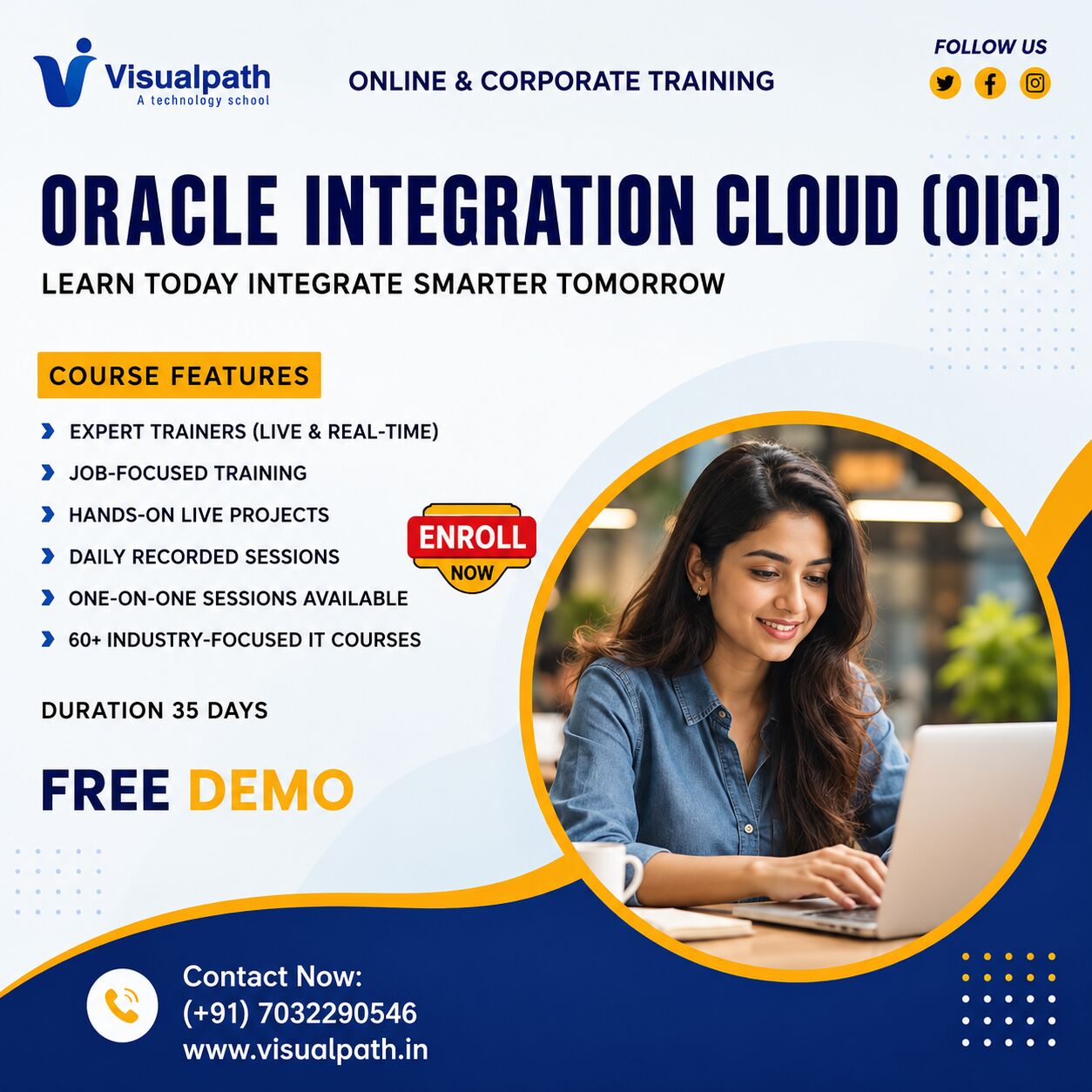 Visualpath
A technology school

ONLINE & CORPORATE TRAINING

FOLLOW US

ORACLE INTEGRATION CLOUD (OIC)

LEARN TODAY INTEGRATE SMARTER TOMORROW

COURSE FEATURES

EXPERT TRAINERS (LIVE & REAL-TIME)
JOB-FOCUSED TRAINING
HANDS-ON LIVE PROJECTS
DAILY RECORDED SESSIONS
ONE-ON-ONE SESSIONS AVAILABLE
60+ INDUSTRY-FOCUSED IT COURSES

ENROLL NOW

DURATION 35 DAYS

FREE DEMO

Contact Now:
(+91) 7032290546
www.visualpath.in